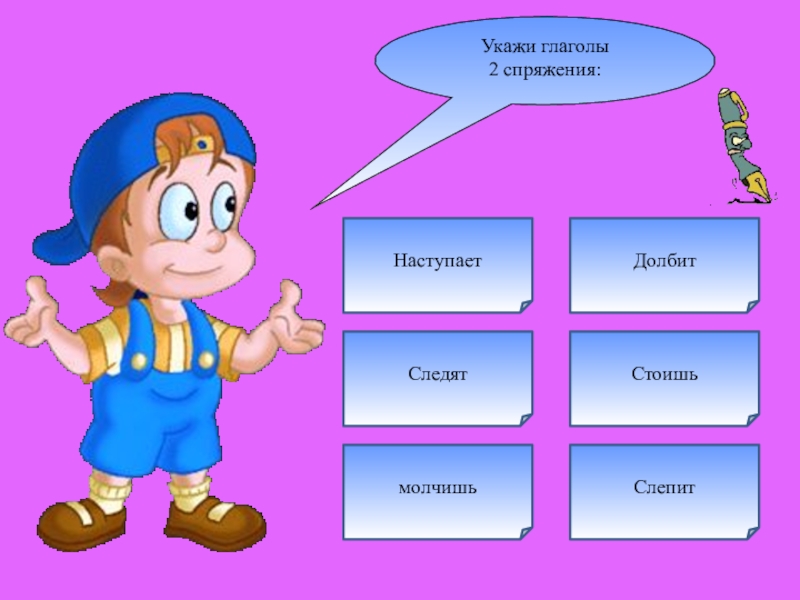 Укажи глаголы
2 спряжения:

Наступает

Долбит

Следят

Стоишь

молчишь

Слепит